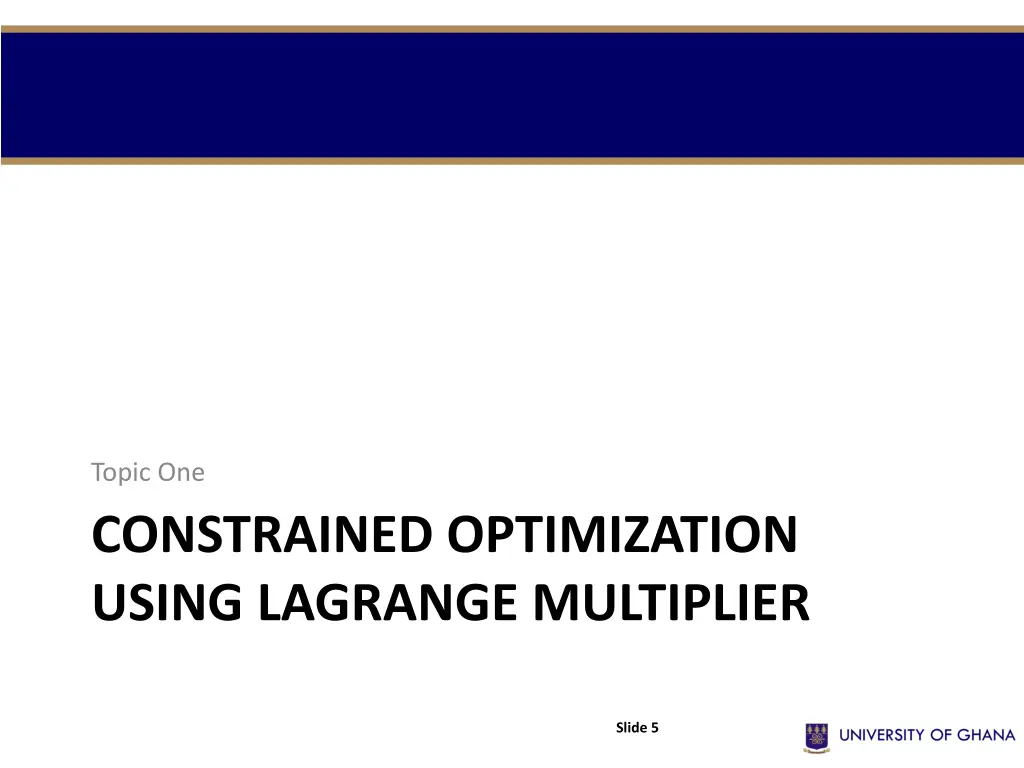 Topic One

CONSTRAINED OPTIMIZATION USING LAGRANGE MULTIPLIER

Slide 5

UNIVERSITY OF GHANA